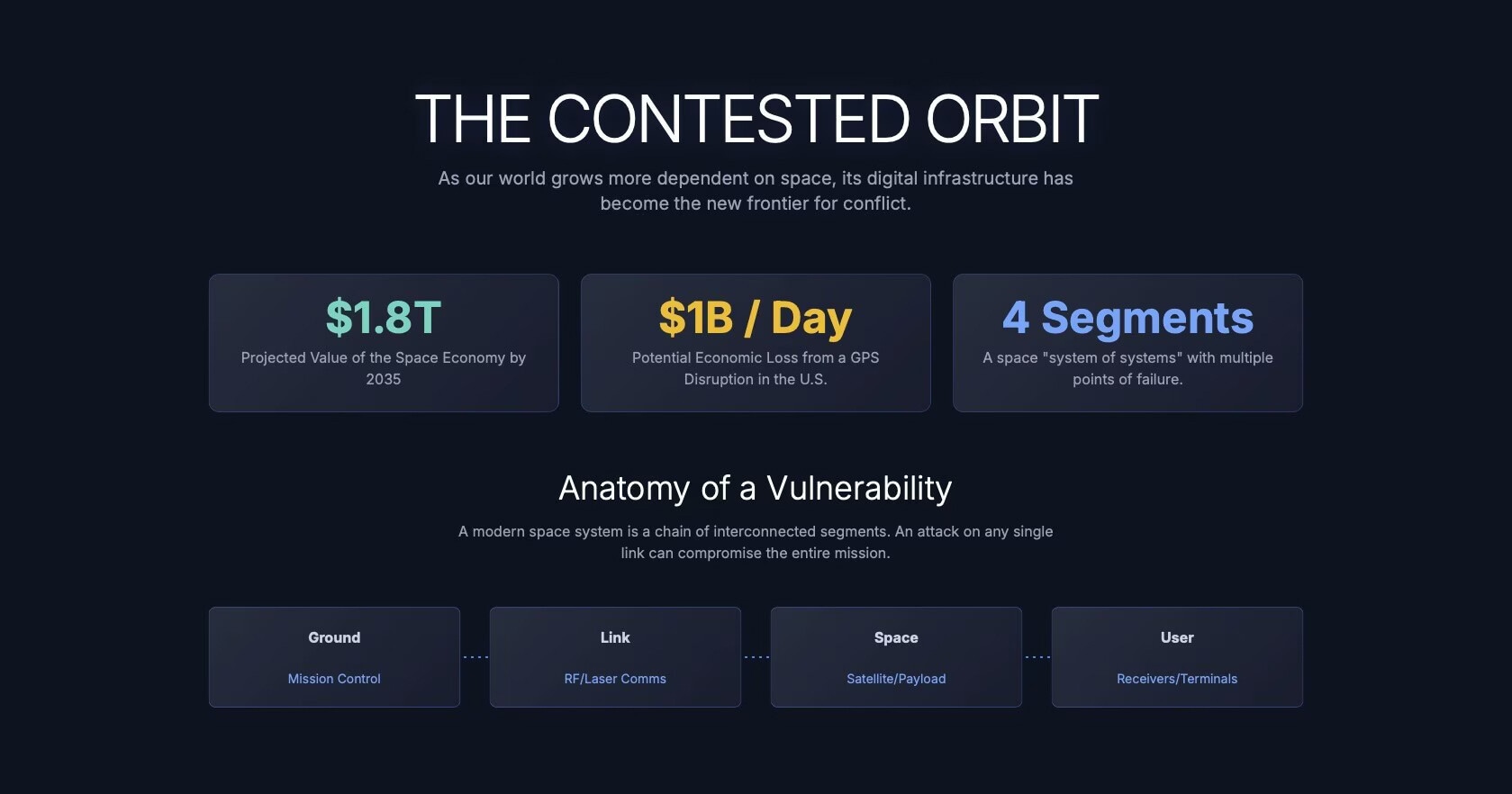 THE CONTESTED ORBIT

As our world grows more dependent on space, its digital infrastructure has become the new frontier for conflict.

\$1.8T
Projected Value of the Space Economy by 2035

\$1B / Day
Potential Economic Loss from a GPS Disruption in the U.S.

4 Segments
A space "system of systems" with multiple points of failure.

Anatomy of a Vulnerability

A modern space system is a chain of interconnected segments. An attack on any single link can compromise the entire mission.

Ground
Mission Control

Link
RF/Laser Comms

Space
Satellite/Payload

User
Receivers/Terminals